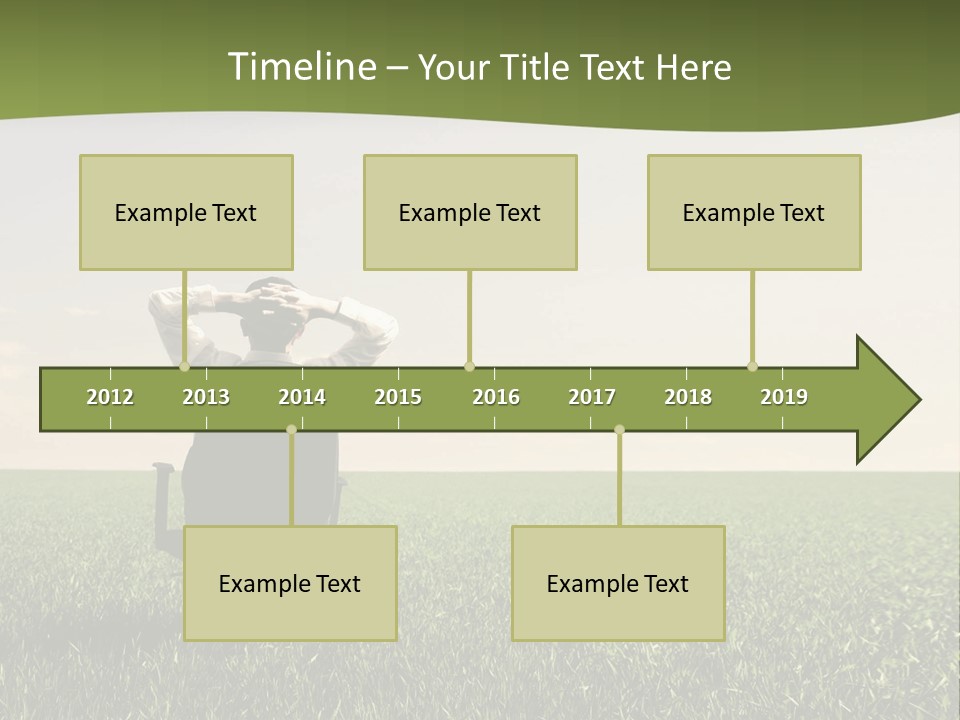 Timeline – Your Title Text Here

Example Text

Example Text

Example Text

2012 2013 2014 2015 2016 2017 2018 2019

Example Text

Example Text